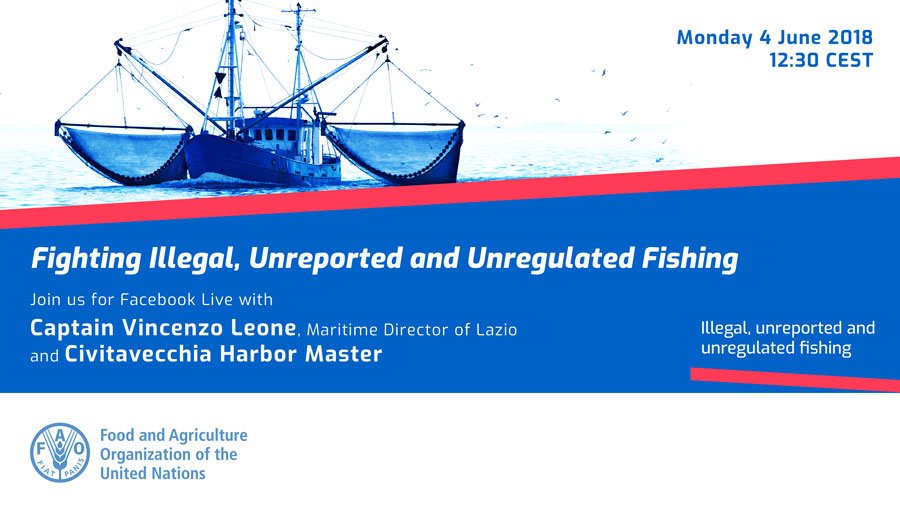 Monday 4 June 2018
12:30 CEST

Fighting Illegal, Unreported and Unregulated Fishing

Join us for Facebook Live with
Captain Vincenzo Leone, Maritime Director of Lazio and Civitavecchia Harbor Master

Illegal, unreported and unregulated fishing

FAO FIAT PANIS

Food and Agriculture Organization of the United Nations